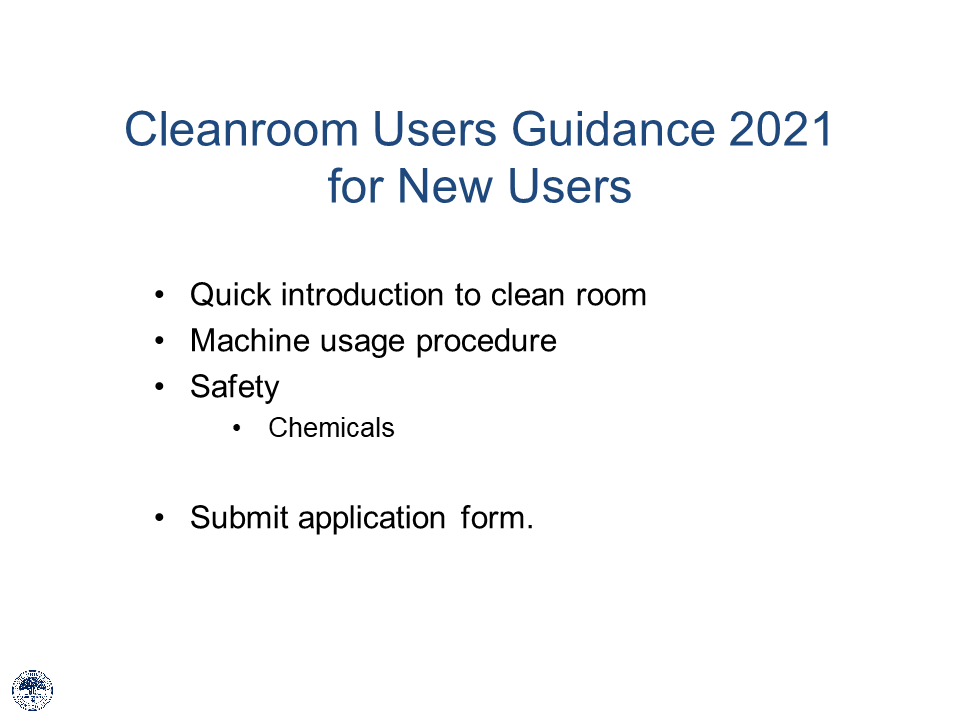 Cleanroom Users Guidance 2021
for New Users

• Quick introduction to clean room
• Machine usage procedure
• Safety
    • Chemicals

• Submit application form.